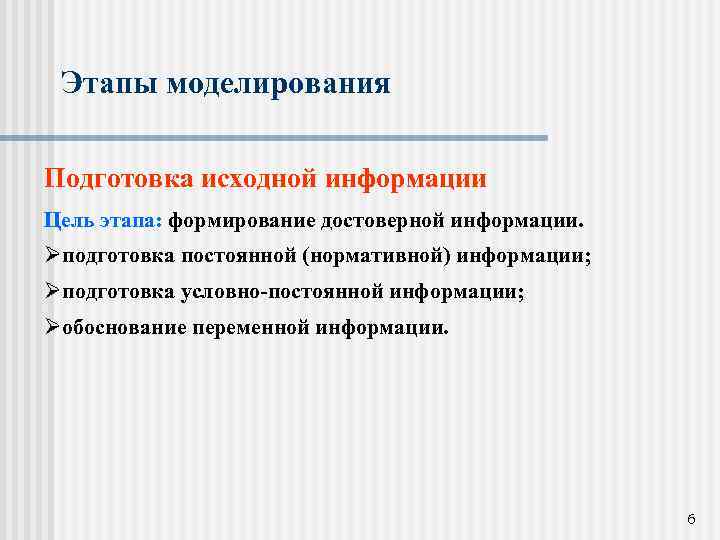 Этапы моделирования

Подготовка исходной информации

Цель этапа: формирование достоверной информации.

➢подготовка постоянной (нормативной) информации;

➢подготовка условно-постоянной информации;

➢обоснование переменной информации.

6